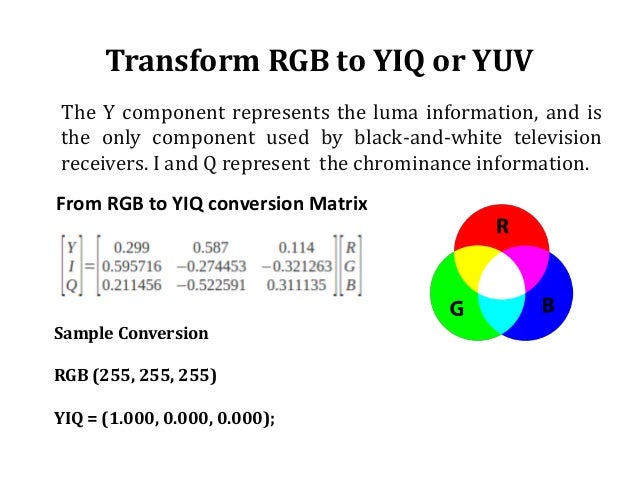 Transform RGB to YIQ or YUV

The Y component represents the luma information, and is the only component used by black-and-white television receivers. I and Q represent the chrominance information.

From RGB to YIQ conversion Matrix

$\begin{bmatrix} Y \\ I \\ Q \end{bmatrix} = \begin{bmatrix} 0.299 & 0.587 & 0.114 \\ 0.595716 & -0.274453 & -0.321263 \\ 0.211456 & -0.522591 & 0.311135 \end{bmatrix} \begin{bmatrix} R \\ G \\ B \end{bmatrix}$

R

G

B

Sample Conversion

RGB (255, 255, 255)

YIQ = (1.000, 0.000, 0.000);